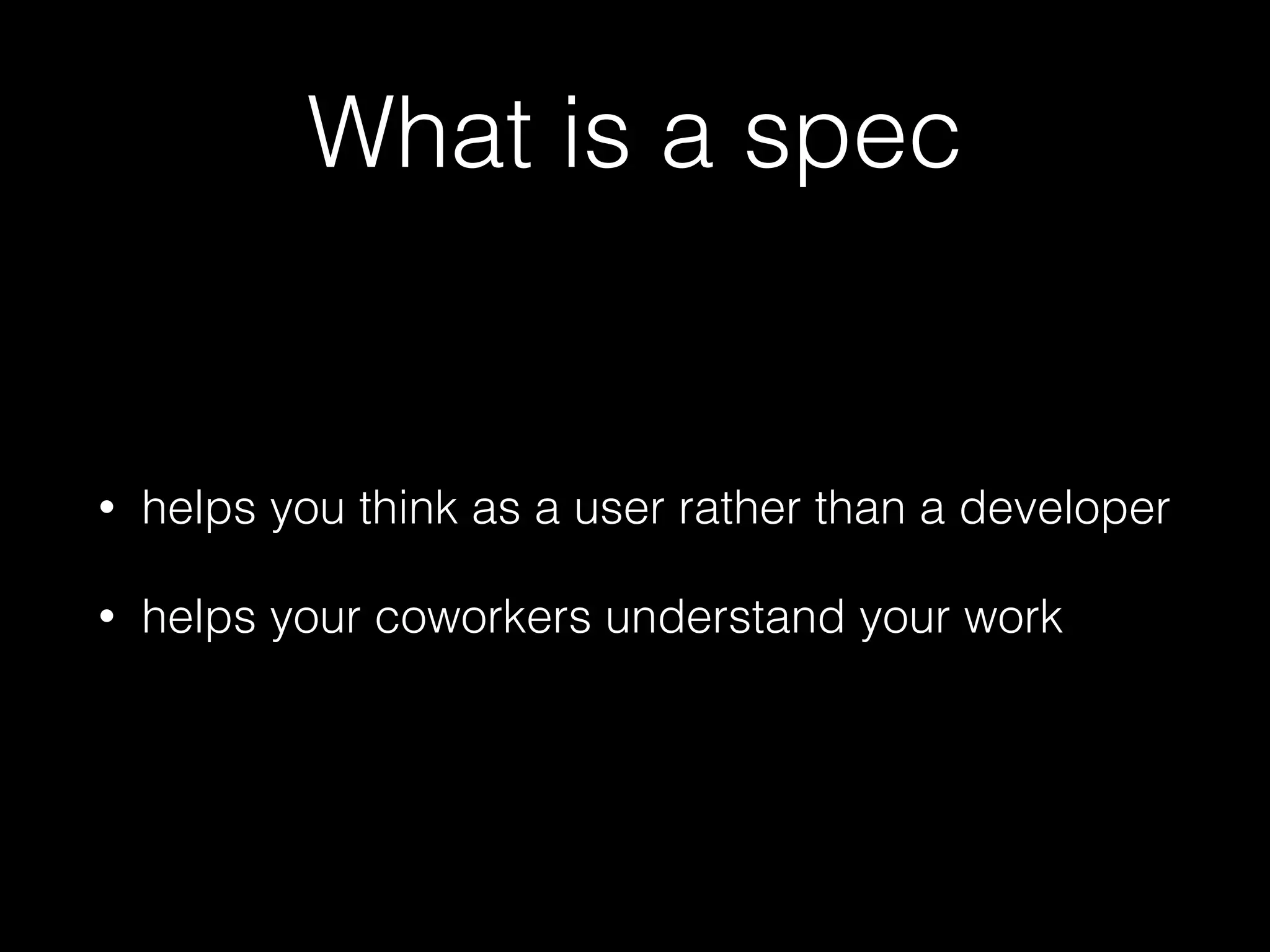 What is a spec

• helps you think as a user rather than a developer

• helps your coworkers understand your work